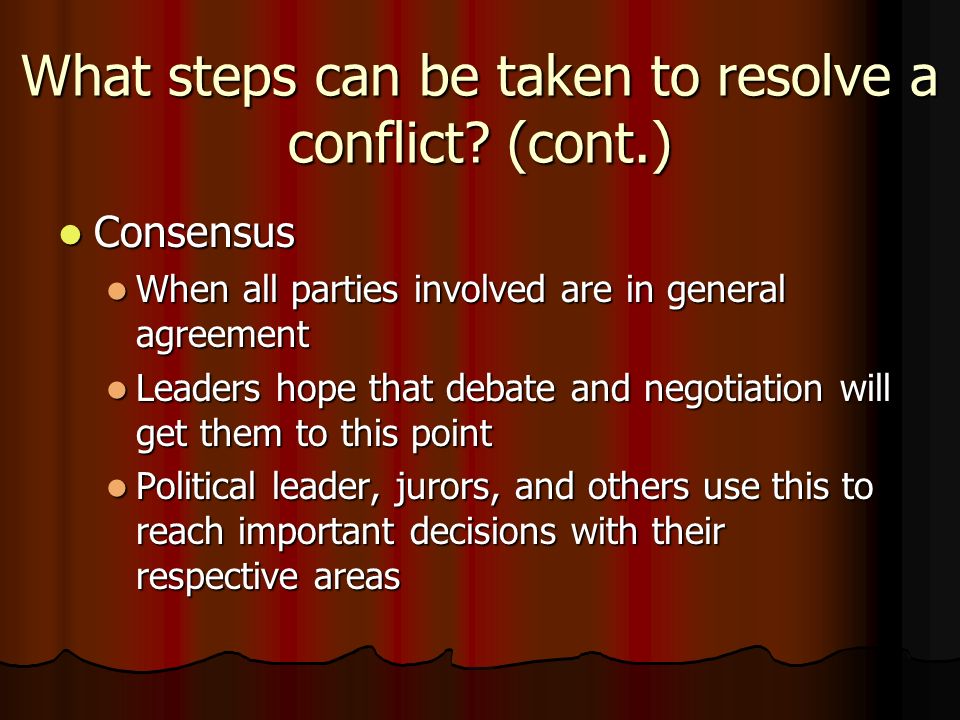 What steps can be taken to resolve a conflict? (cont.)

- Consensus
  - When all parties involved are in general agreement
  - Leaders hope that debate and negotiation will get them to this point
  - Political leader, jurors, and others use this to reach important decisions with their respective areas